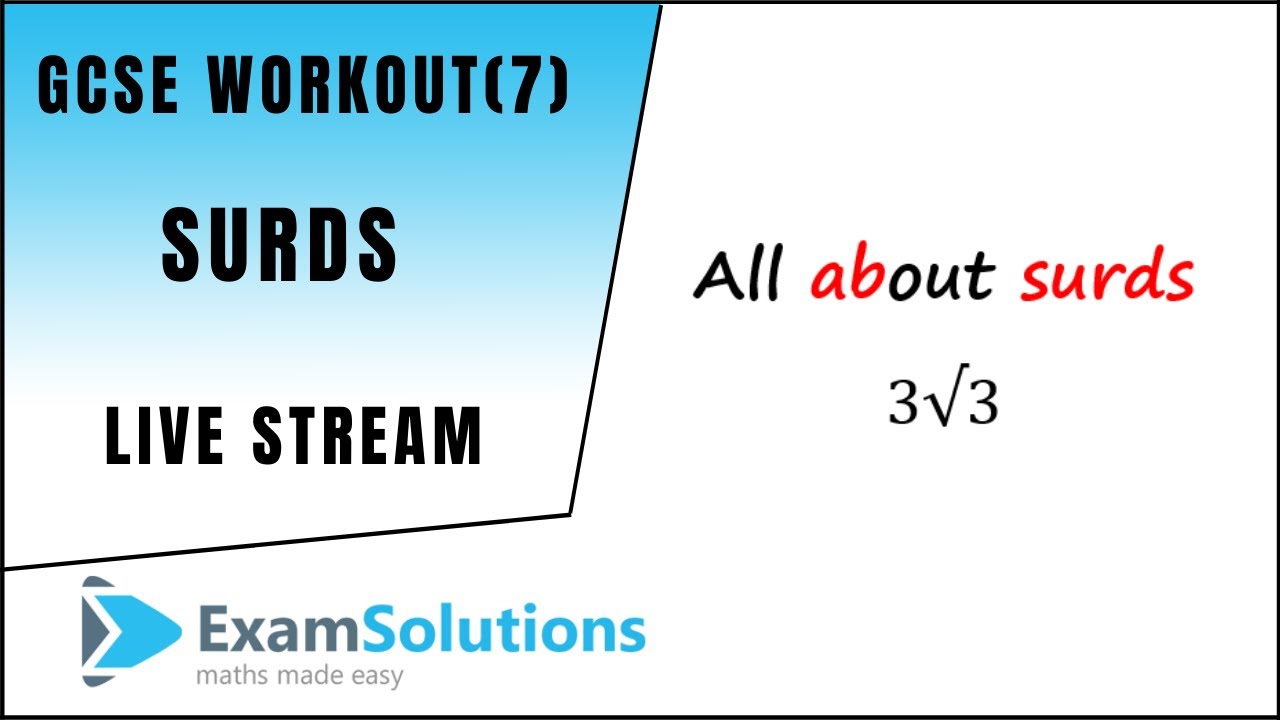 GCSE WORKOUT(7)

SURDS

LIVE STREAM

All about surds

$3\sqrt{3}$

ExamSolutions
maths made easy